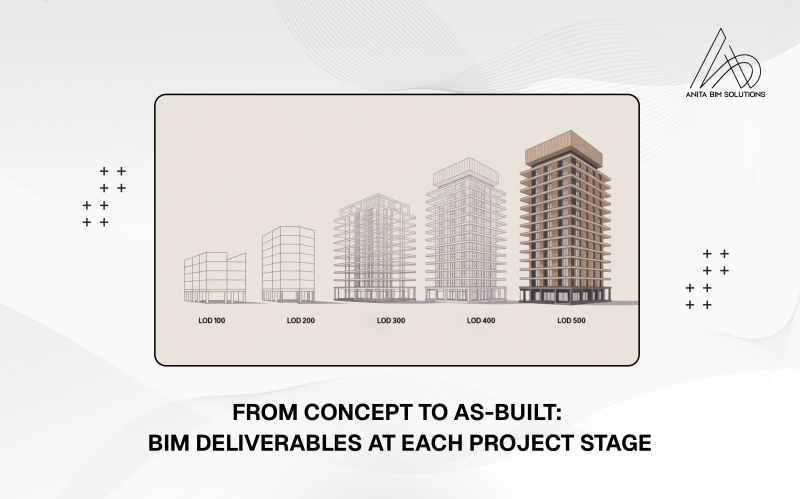 ANITA BIM SOLUTIONS

LOD 100
LOD 200
LOD 300
LOD 400
LOD 500

FROM CONCEPT TO AS-BUILT:
BIM DELIVERABLES AT EACH PROJECT STAGE